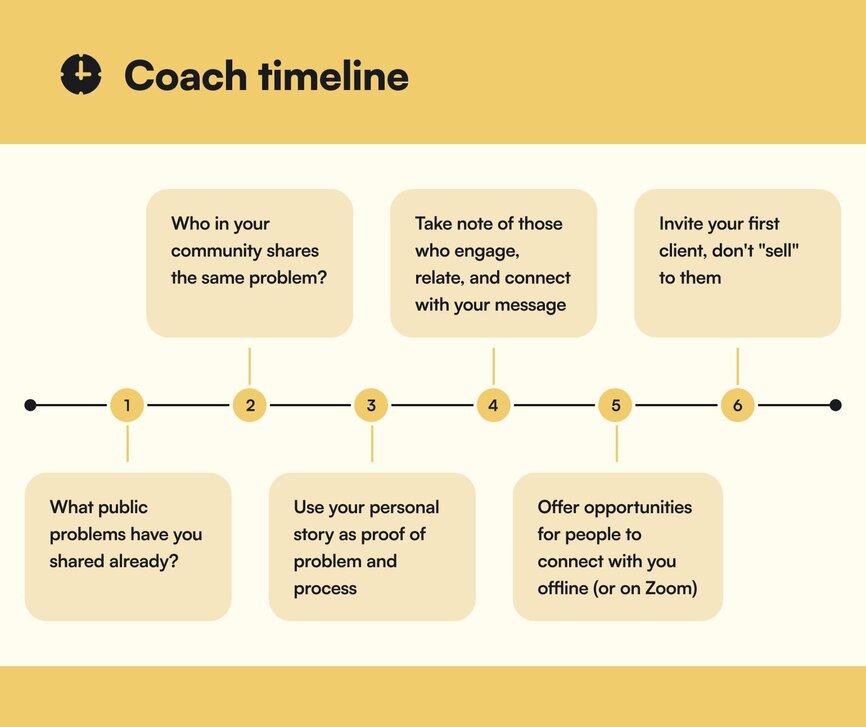 Coach timeline

1

What public problems have you shared already?

2

Who in your community shares the same problem?

3

Use your personal story as proof of problem and process

4

Take note of those who engage, relate, and connect with your message

5

Offer opportunities for people to connect with you offline (or on Zoom)

6

Invite your first client, don't "sell" to them